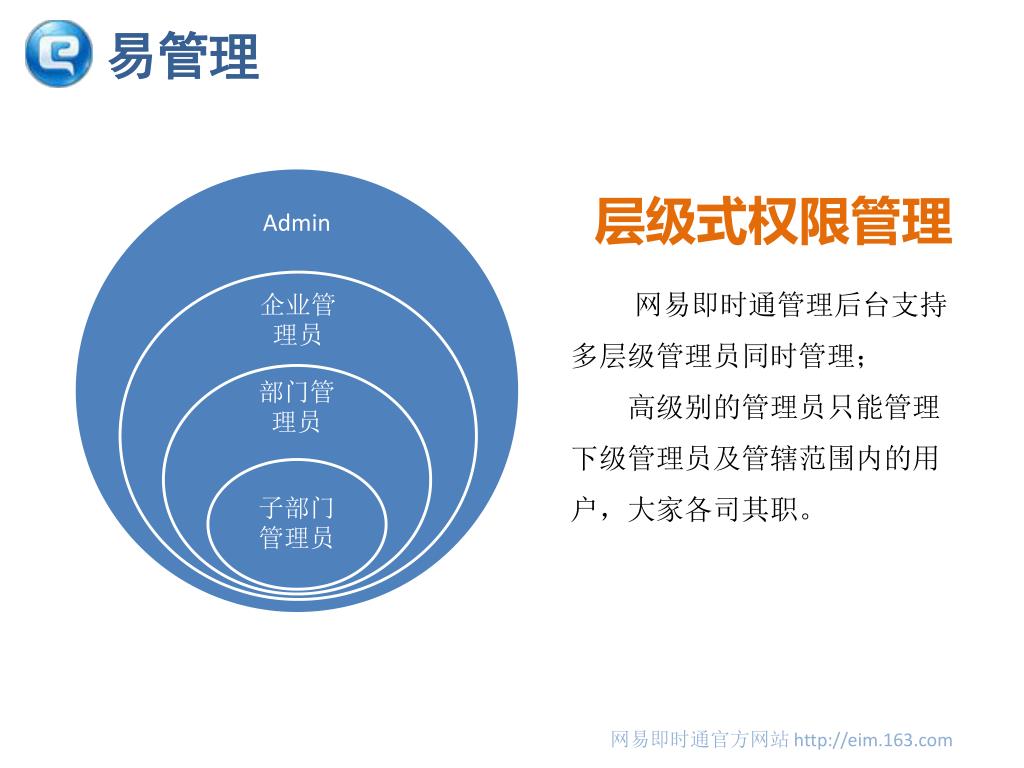 易管理

Admin

企业管理员

部门管理员

子部门管理员

层级式权限管理

网易即时通管理后台支持多层级管理员同时管理；

高级别的管理员只能管理下级管理员及管辖范围内的用户，大家各司其职。

网易即时通官方网站 http://eim.163.com